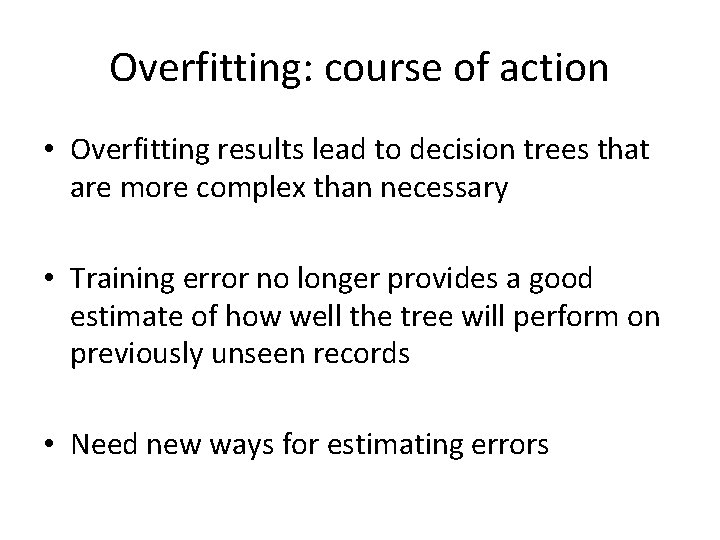 Overfitting: course of action

• Overfitting results lead to decision trees that are more complex than necessary

• Training error no longer provides a good estimate of how well the tree will perform on previously unseen records

• Need new ways for estimating errors